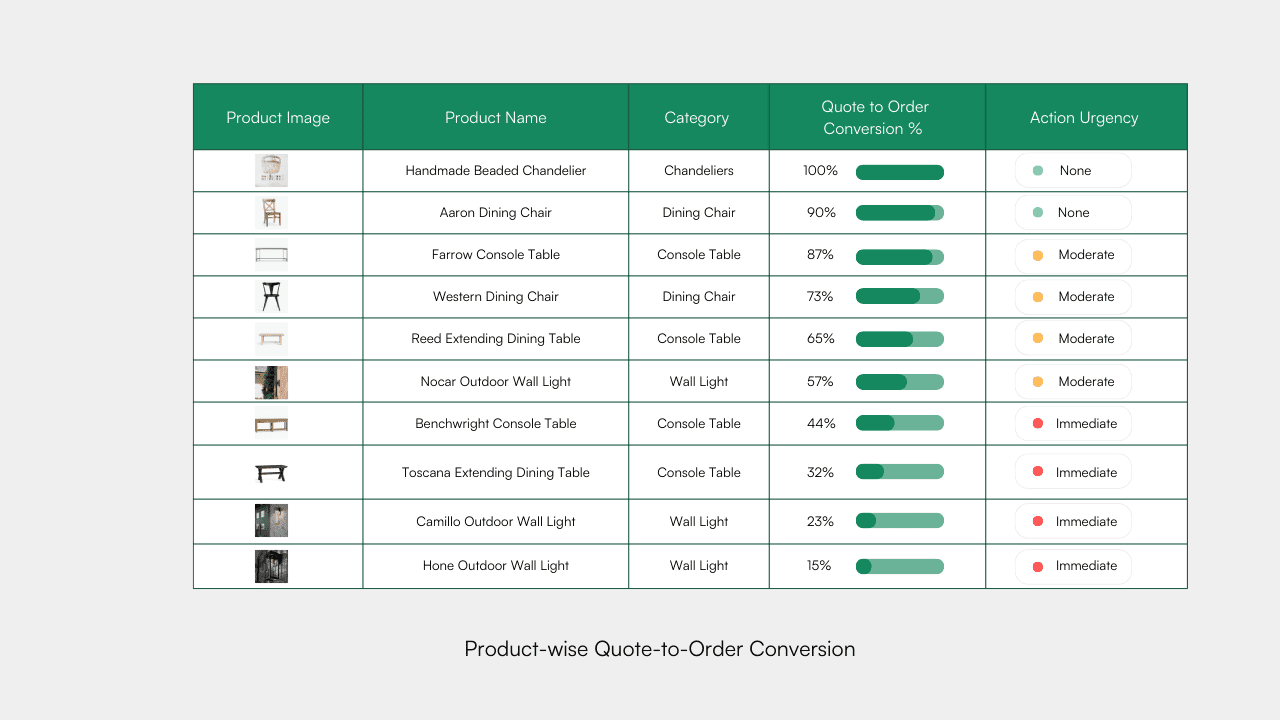 | Product Image | Product Name | Category | Quote to Order Conversion % | Action Urgency |
|---|---|---|---|---|
| | Handmade Beaded Chandelier | Chandeliers | 100% | None |
| | Aaron Dining Chair | Dining Chair | 90% | None |
| | Farrow Console Table | Console Table | 87% | Moderate |
| | Western Dining Chair | Dining Chair | 73% | Moderate |
| | Reed Extending Dining Table | Console Table | 65% | Moderate |
| | Nocar Outdoor Wall Light | Wall Light | 57% | Moderate |
| | Benchwright Console Table | Console Table | 44% | Immediate |
| | Toscana Extending Dining Table | Console Table | 32% | Immediate |
| | Camillo Outdoor Wall Light | Wall Light | 23% | Immediate |
| | Hone Outdoor Wall Light | Wall Light | 15% | Immediate |

Product-wise Quote-to-Order Conversion